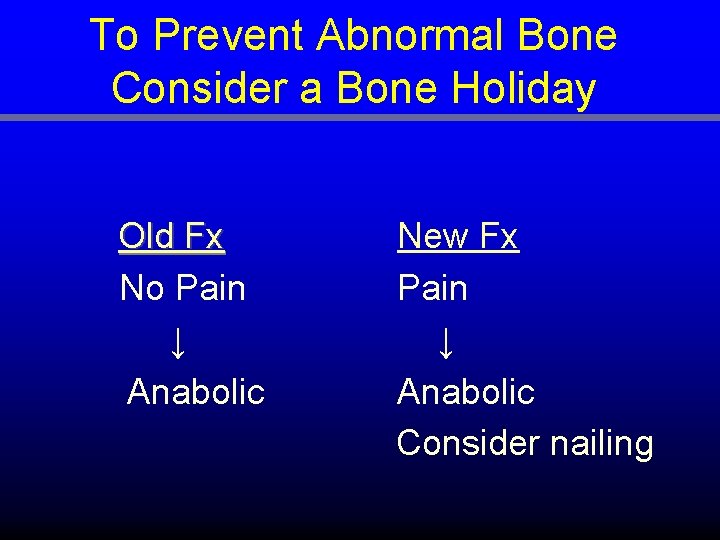 To Prevent Abnormal Bone Consider a Bone Holiday

Old Fx
No Pain
↓
Anabolic

New Fx
Pain
↓
Anabolic
Consider nailing